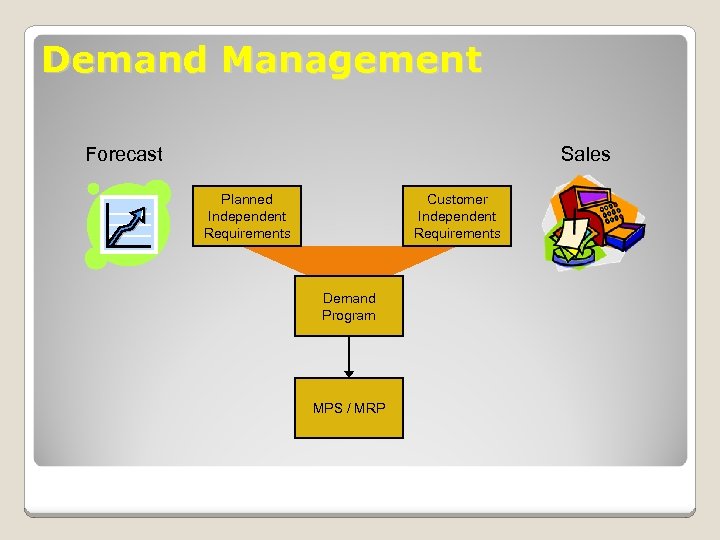 Demand Management

Forecast

Sales

Planned Independent Requirements

Customer Independent Requirements

Demand Program

MPS / MRP